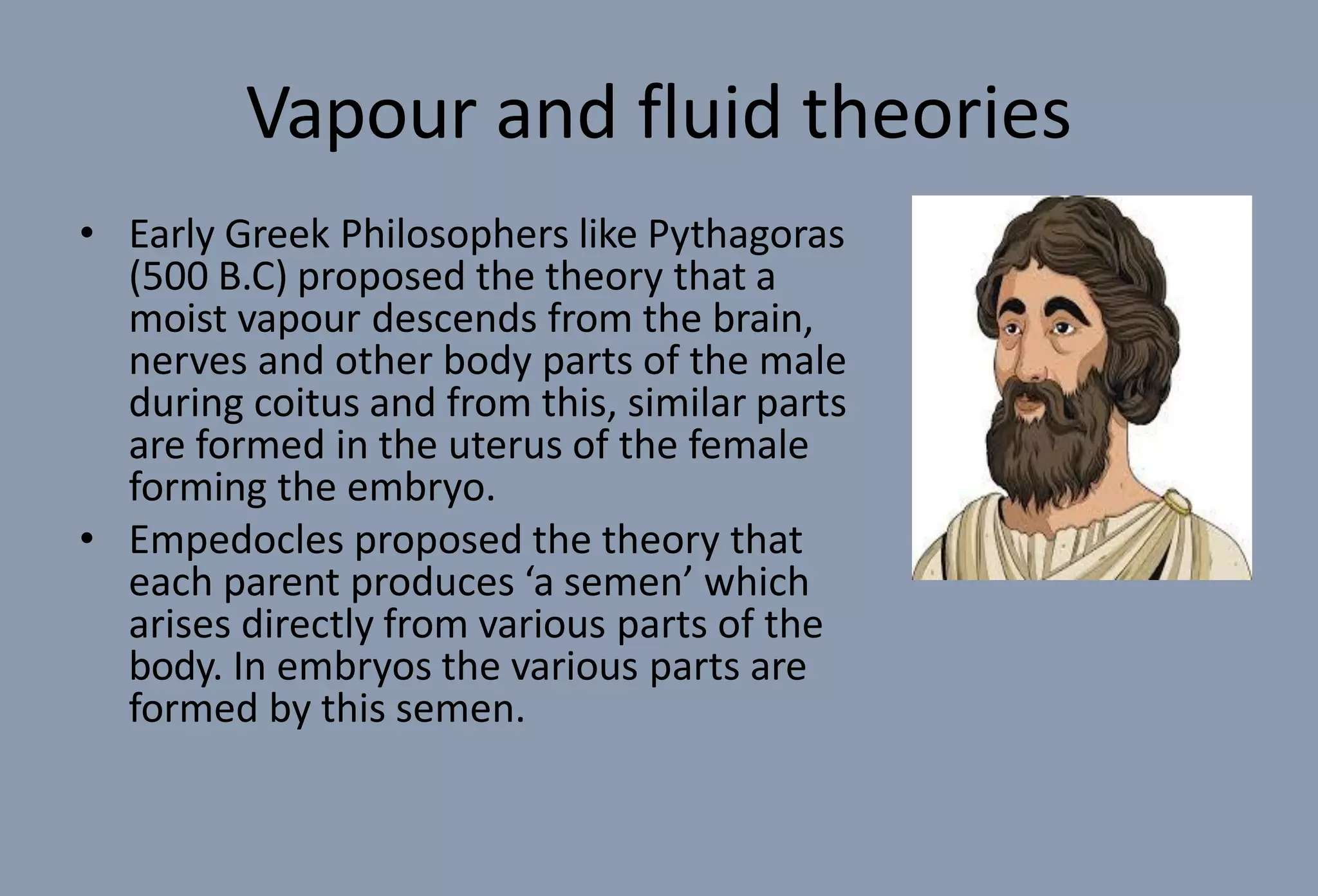 Vapour and fluid theories

• Early Greek Philosophers like Pythagoras (500 B.C) proposed the theory that a moist vapour descends from the brain, nerves and other body parts of the male during coitus and from this, similar parts are formed in the uterus of the female forming the embryo.

• Empedocles proposed the theory that each parent produces ‘a semen’ which arises directly from various parts of the body. In embryos the various parts are formed by this semen.